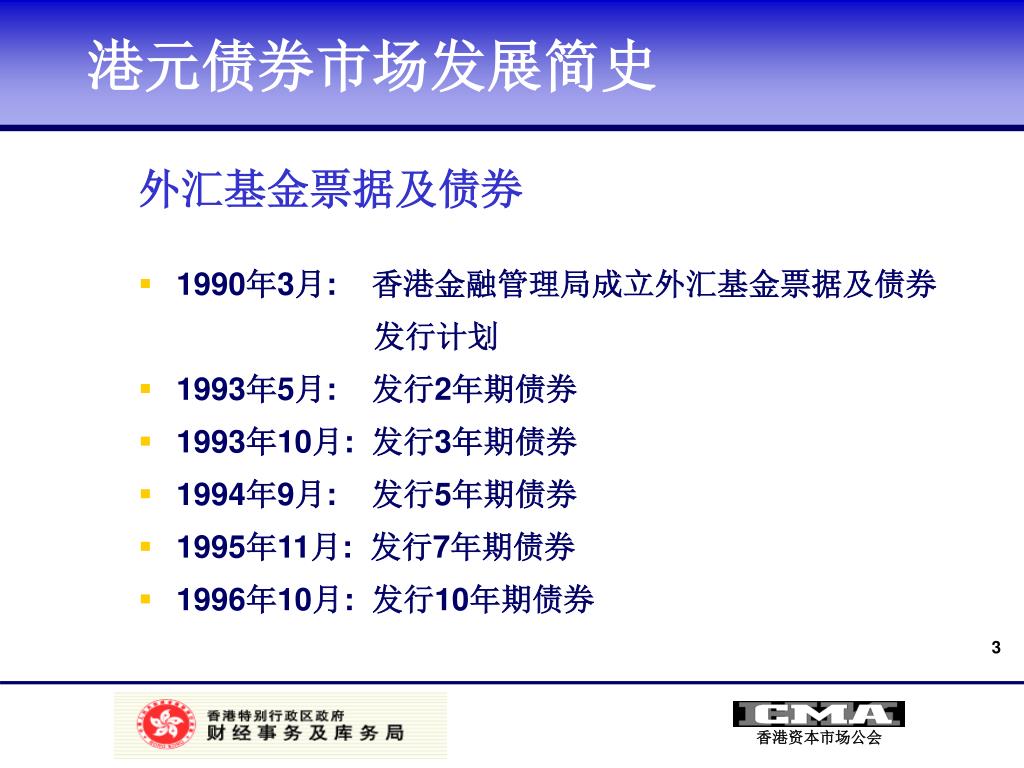 港元债券市场发展简史

外汇基金票据及债券

▪ 1990年3月: 香港金融管理局成立外汇基金票据及债券发行计划
▪ 1993年5月: 发行2年期债券
▪ 1993年10月: 发行3年期债券
▪ 1994年9月: 发行5年期债券
▪ 1995年11月: 发行7年期债券
▪ 1996年10月: 发行10年期债券

3

香港特别行政区政府
财经事务及库务局

CMA
香港资本市场公会